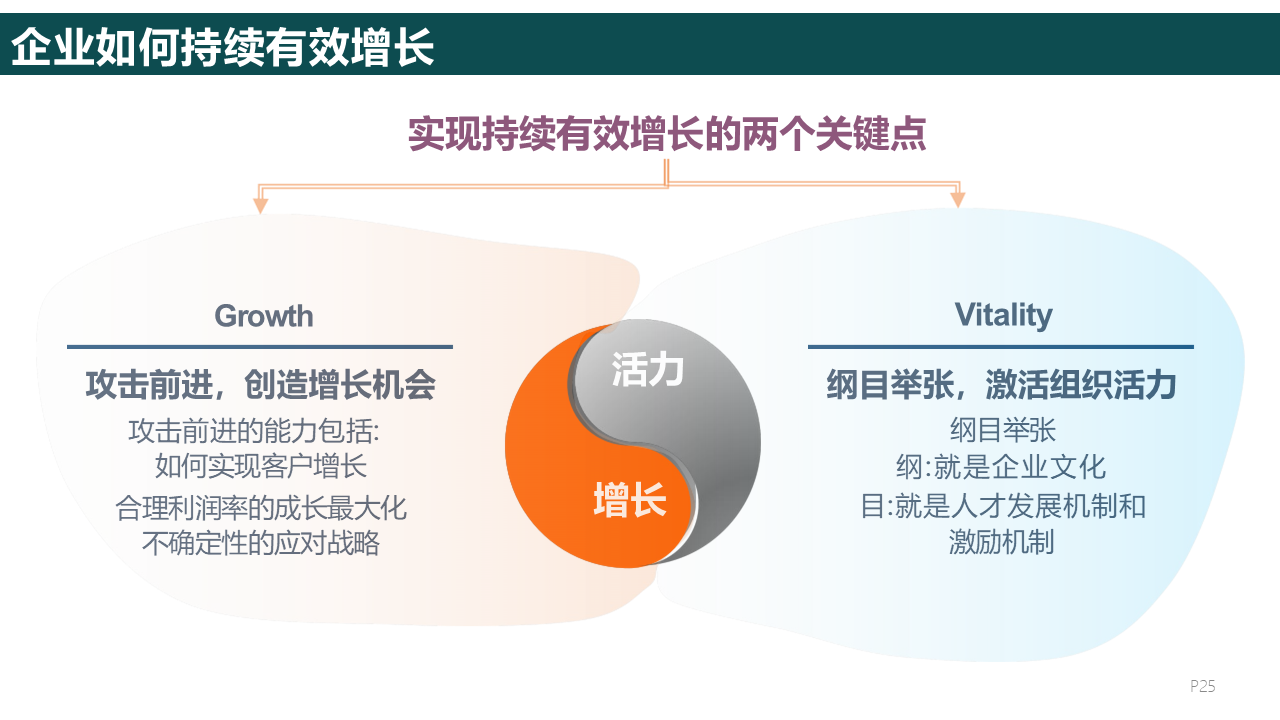 企业如何持续有效增长

实现持续有效增长的两个关键点

Growth

攻击前进，创造增长机会

攻击前进的能力包括:
如何实现客户增长
合理利润率的成长最大化
不确定性的应对战略

活力

增长

Vitality

纲目举张，激活组织活力

纲目举张
纲:就是企业文化
目:就是人才发展机制和激励机制

P25